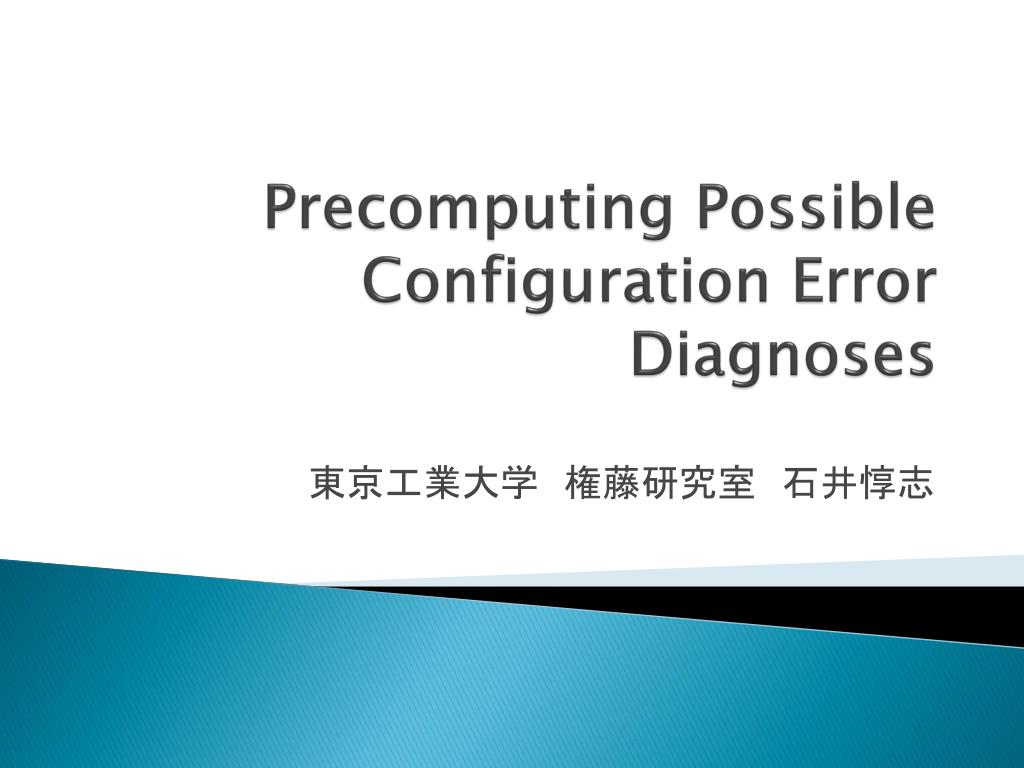 Precomputing Possible Configuration Error Diagnoses

東京工業大学　権藤研究室　石井惇志